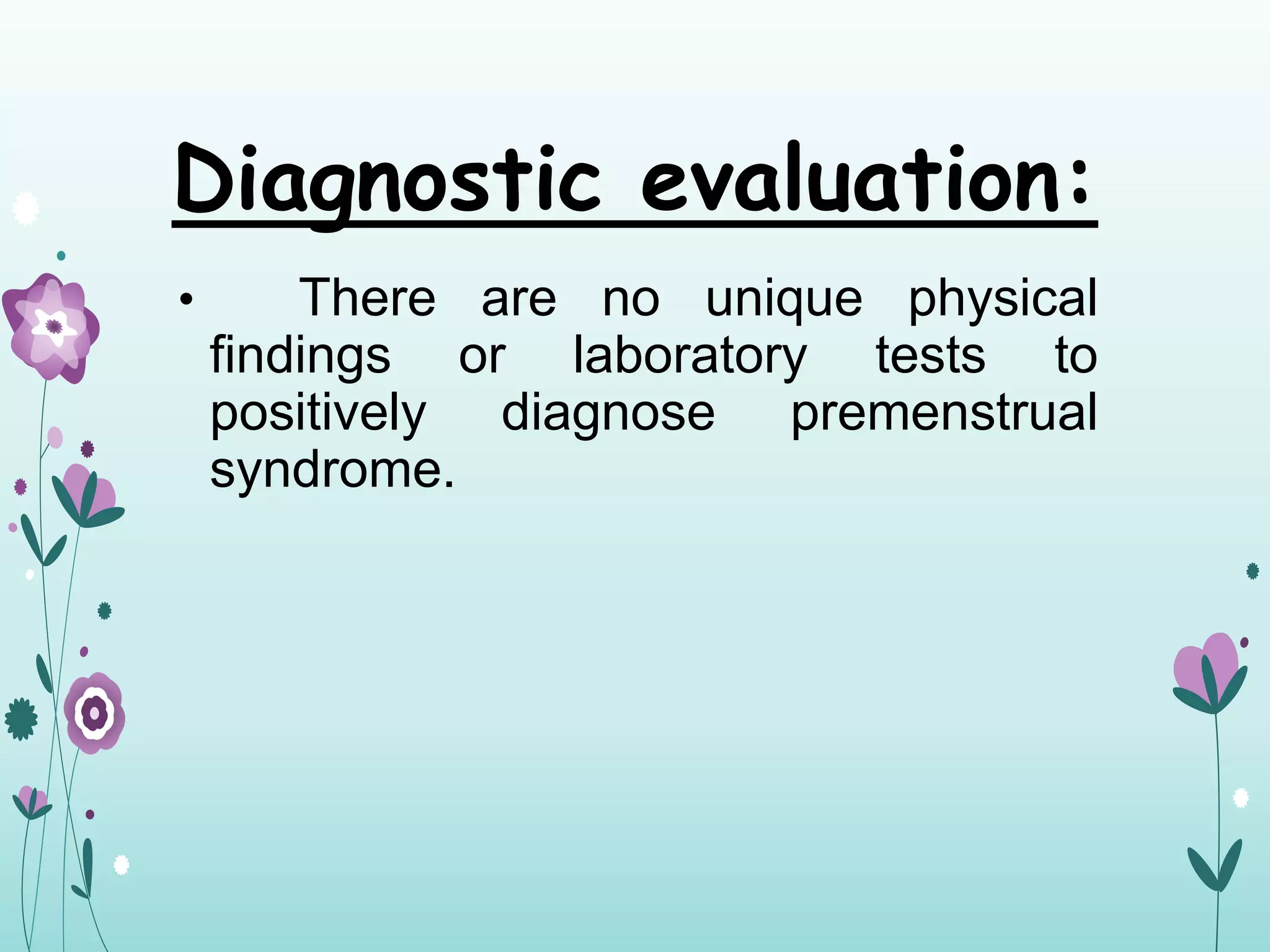 Diagnostic evaluation:

• There are no unique physical findings or laboratory tests to positively diagnose premenstrual syndrome.